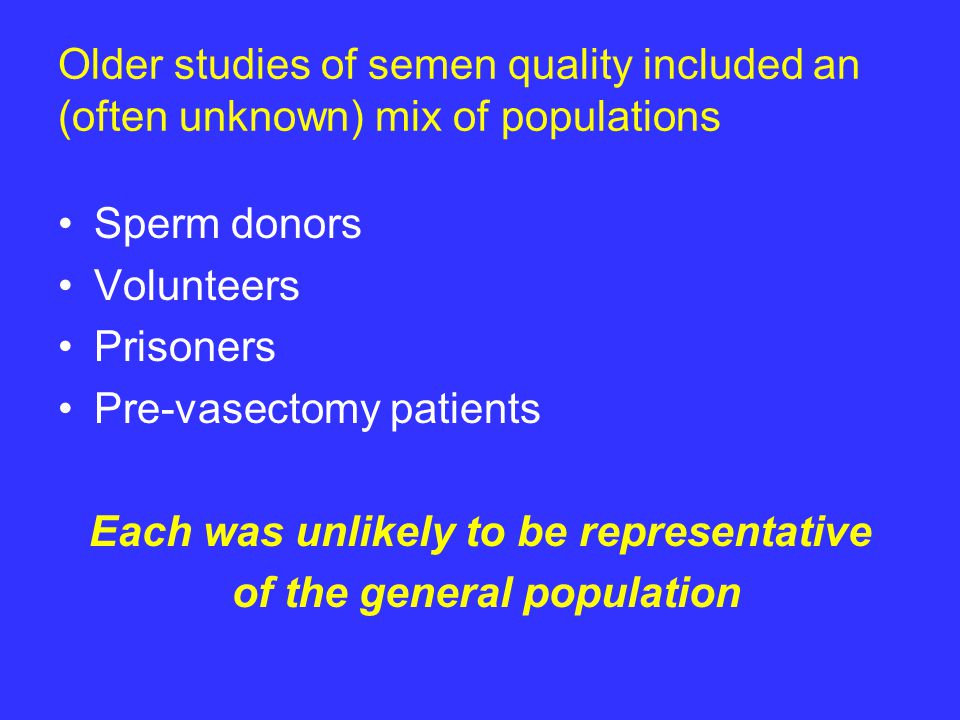 Older studies of semen quality included an (often unknown) mix of populations

• Sperm donors
• Volunteers
• Prisoners
• Pre-vasectomy patients

Each was unlikely to be representative of the general population